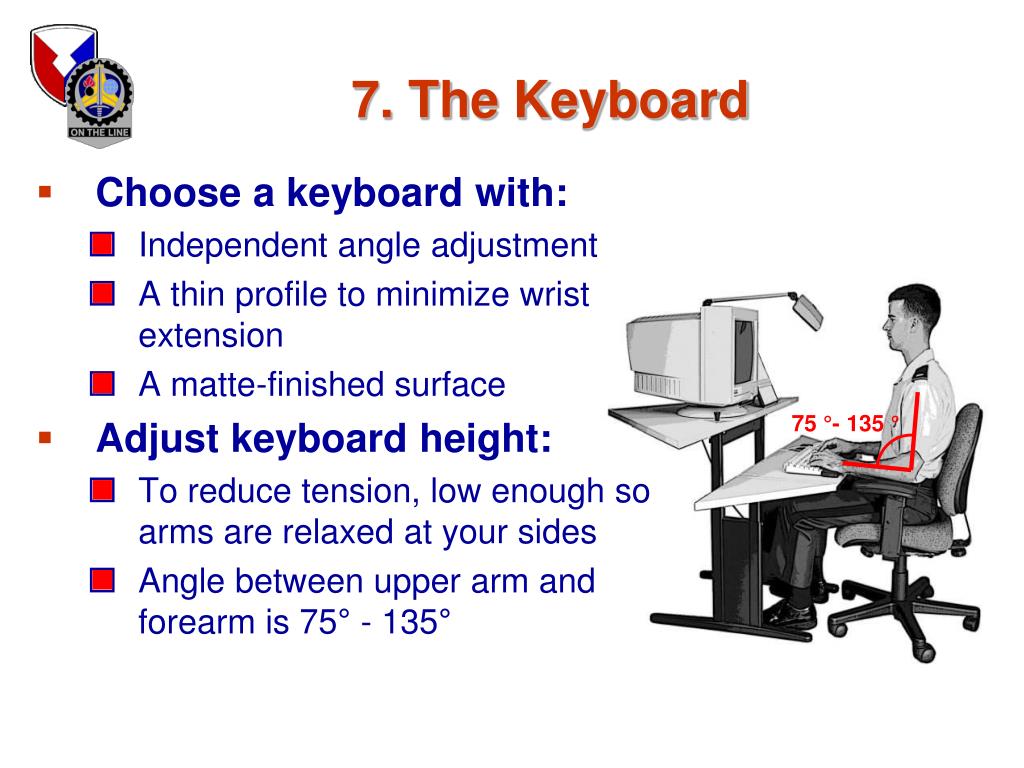 ON THE LINE

7. The Keyboard

Choose a keyboard with:

Independent angle adjustment

A thin profile to minimize wrist extension

A matte-finished surface

Adjust keyboard height:

To reduce tension, low enough so arms are relaxed at your sides

Angle between upper arm and forearm is 75° - 135°

75 °- 135 °